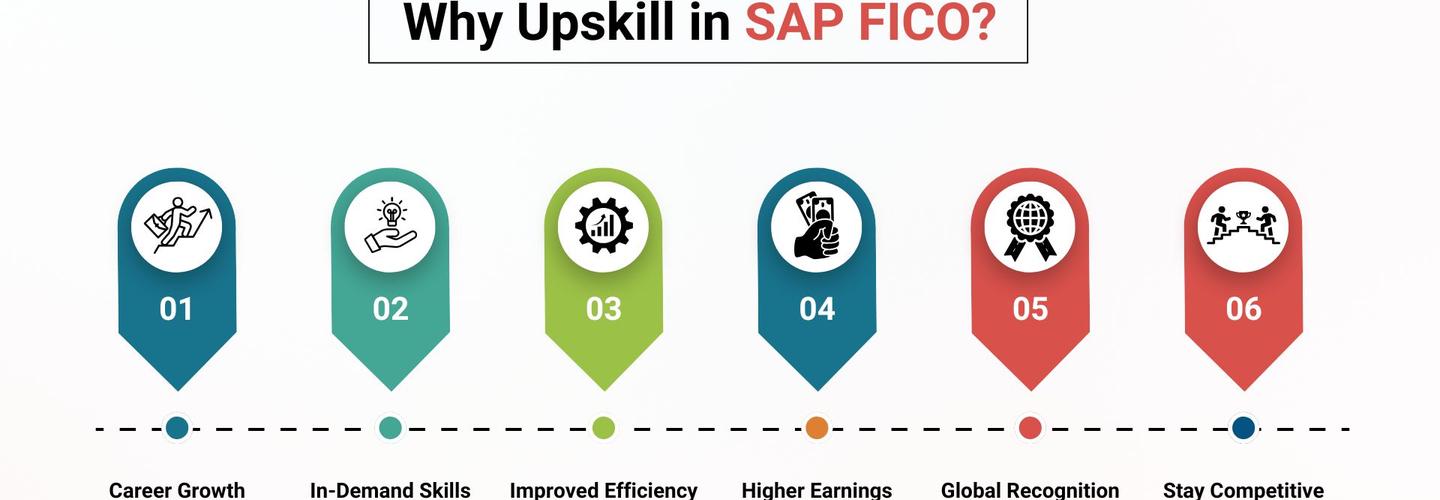 Why Upskill in SAP FICO?

01

02

03

04

05

06

Career Growth

In-Demand Skills

Improved Efficiency

Higher Earnings

Global Recognition

Stay Competitive